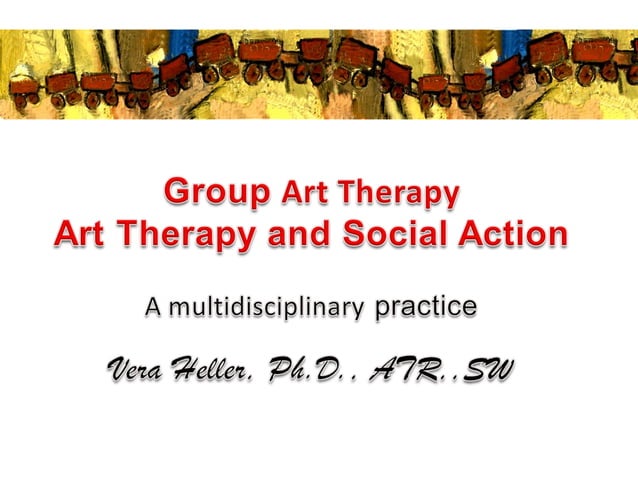 Group Art Therapy
Art Therapy and Social Action

A multidisciplinary practice

Vera Heller, Ph.D., ATR., SW